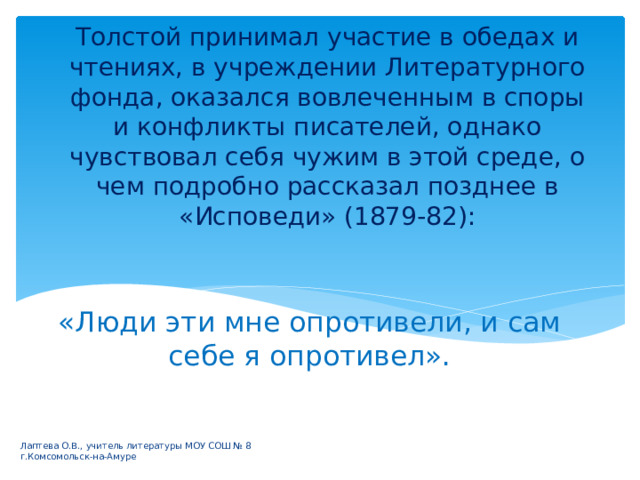 Толстой принимал участие в обедах и чтениях, в учреждении Литературного фонда, оказался вовлеченным в споры и конфликты писателей, однако чувствовал себя чужим в этой среде, о чем подробно рассказал позднее в «Исповеди» (1879-82):

«Люди эти мне опротивели, и сам себе я опротивел».

Лаптева О.В., учитель литературы МОУ СОШ № 8 г.Комсомольск-на-Амуре